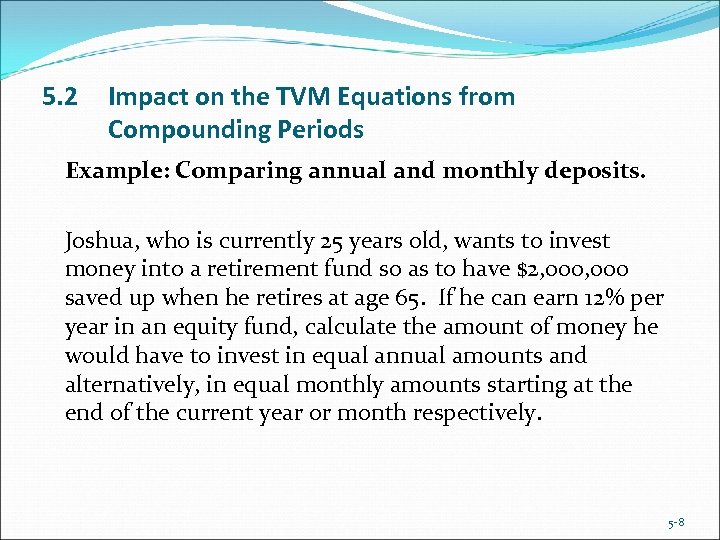 5.2 Impact on the TVM Equations from Compounding Periods

Example: Comparing annual and monthly deposits.

Joshua, who is currently 25 years old, wants to invest money into a retirement fund so as to have $2,000,000 saved up when he retires at age 65. If he can earn 12% per year in an equity fund, calculate the amount of money he would have to invest in equal annual amounts and alternatively, in equal monthly amounts starting at the end of the current year or month respectively.

5-8